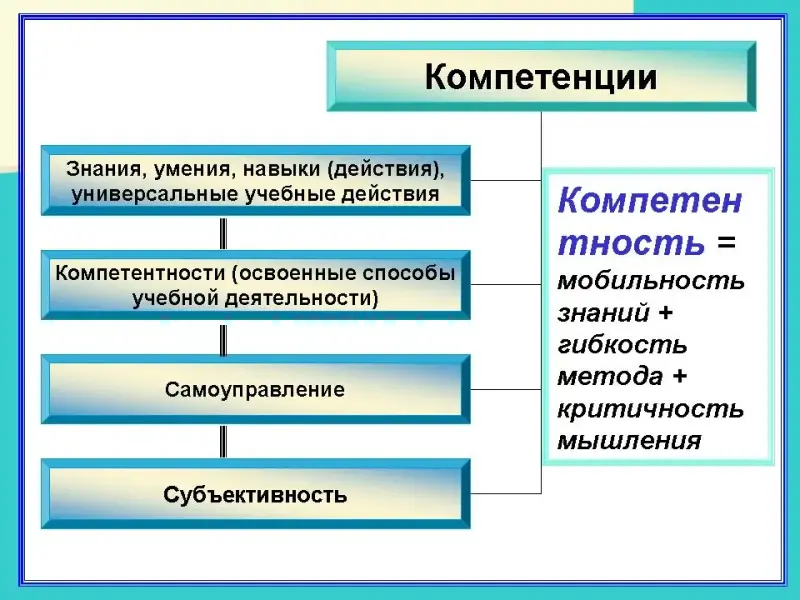 Компетенции

Знания, умения, навыки (действия), универсальные учебные действия

Компетентности (освоенные способы учебной деятельности)

Самоуправление

Субъективность

Компетен тность = мобильность знаний + гибкость метода + критичность мышления